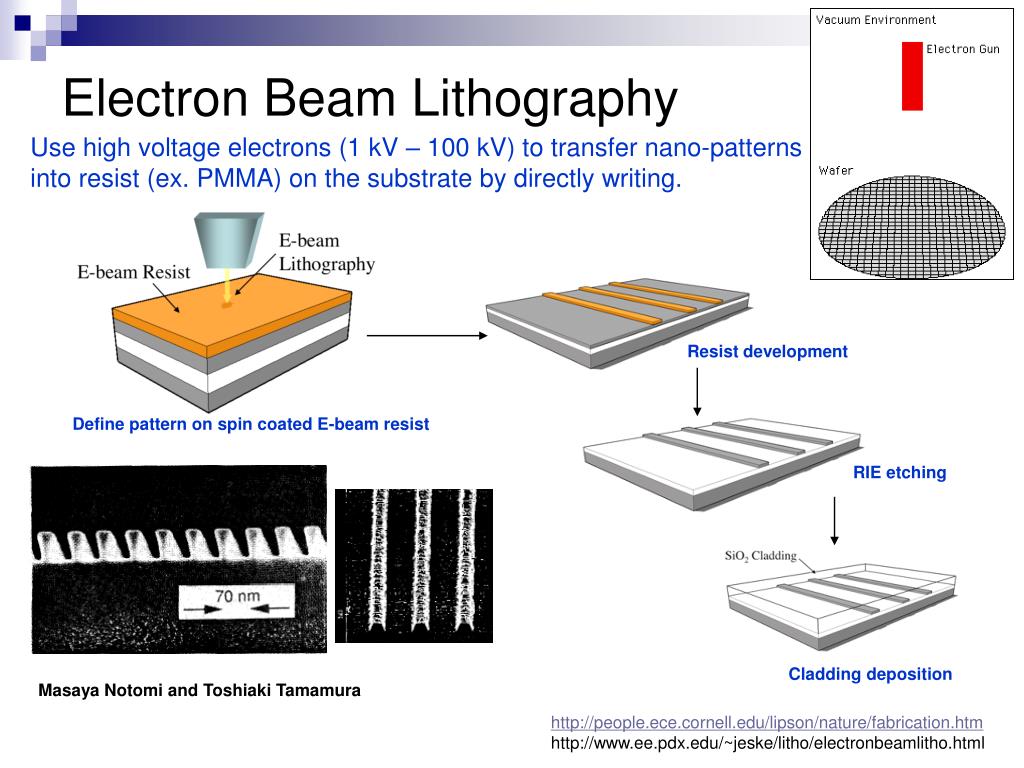 Electron Beam Lithography

Vacuum Environment

Electron Gun

Wafer

Use high voltage electrons (1 kV – 100 kV) to transfer nano-patterns into resist (ex. PMMA) on the substrate by directly writing.

E-beam Resist

E-beam Lithography

Define pattern on spin coated E-beam resist

Resist development

RIE etching

$SiO_2$ Cladding

Cladding deposition

70 nm

Masaya Notomi and Toshiaki Tamamura

http://people.ece.cornell.edu/lipson/nature/fabrication.htm
http://www.ee.pdx.edu/~jeske/litho/electronbeamlitho.html